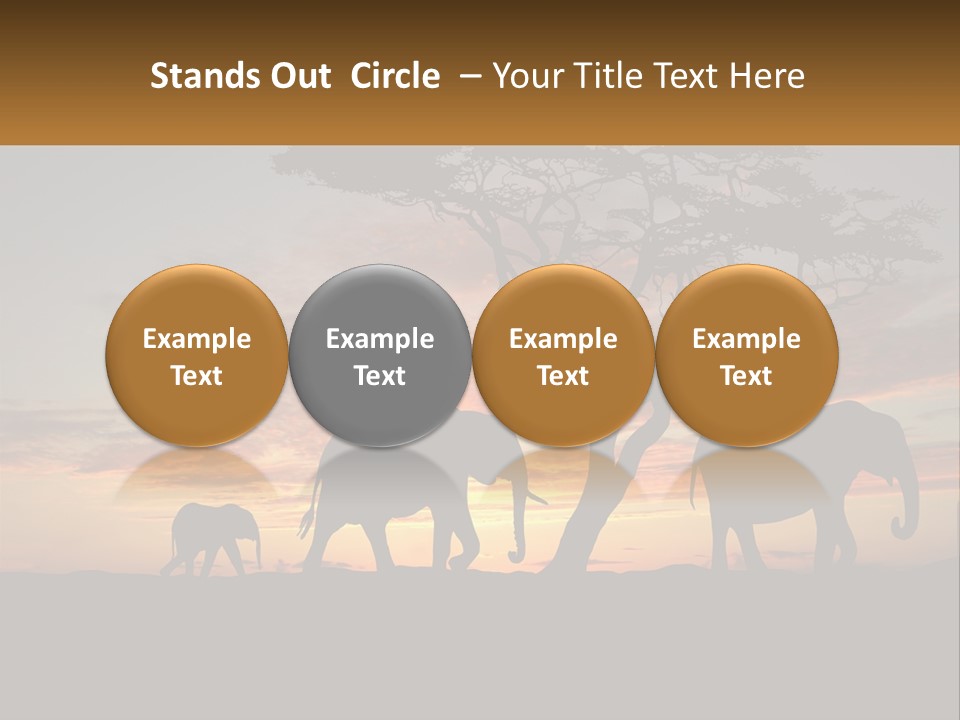 Stands Out Circle – Your Title Text Here

Example Text

Example Text

Example Text

Example Text